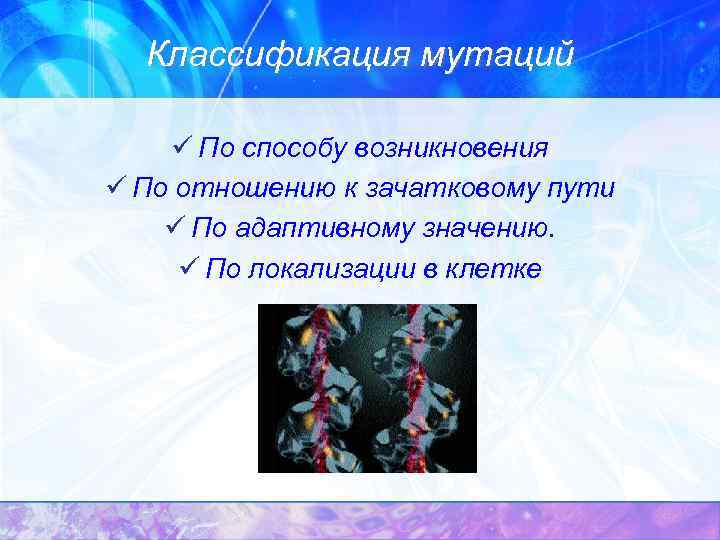 Классификация мутаций

✓ По способу возникновения
✓ По отношению к зачатковому пути
✓ По адаптивному значению.
✓ По локализации в клетке